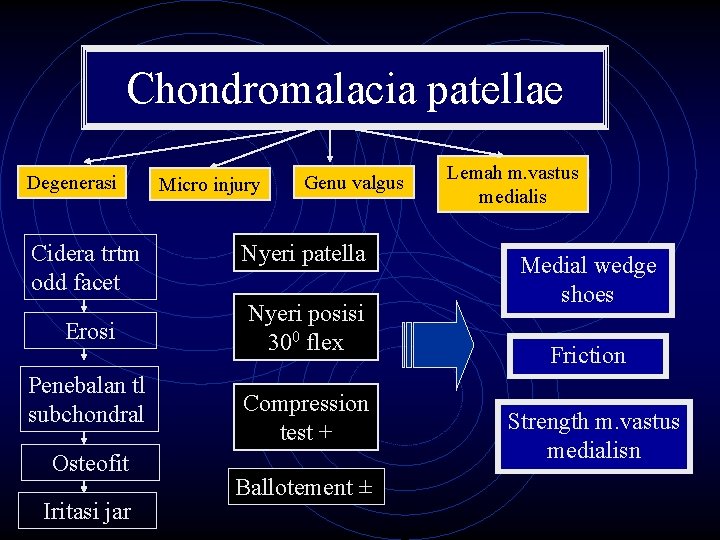 Chondromalacia patellae

Degenerasi

Micro injury

Genu valgus

Lemah m.vastus medialis

Cidera trtm odd facet

Erosi

Penebalan tl subchondral

Osteofit

Iritasi jar

Nyeri patella

Nyeri posisi $30^0$ flex

Compression test +

Ballotement ±

Medial wedge shoes

Friction

Strength m.vastus medialisn